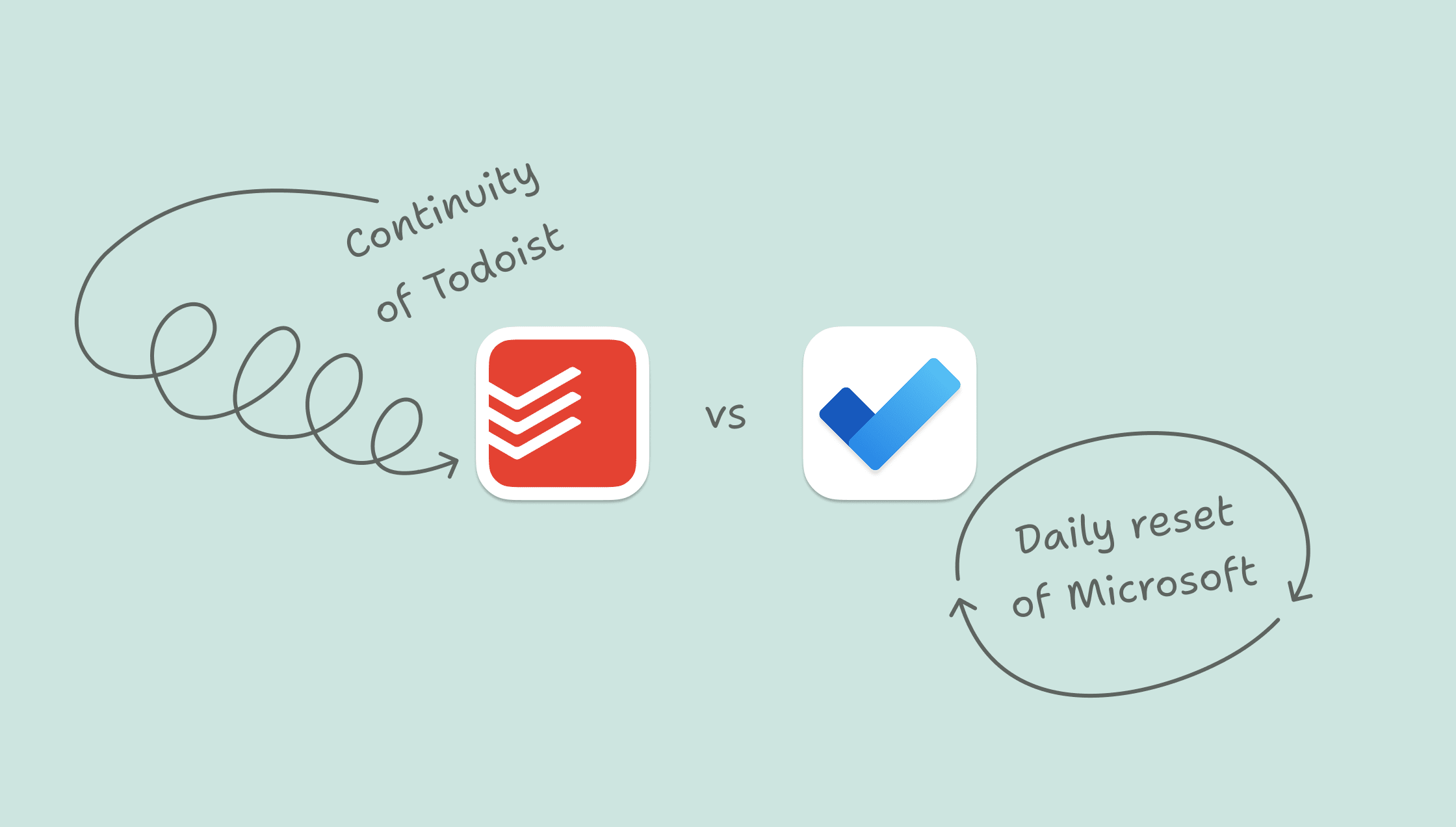 Continuity of Todoist

vs

Daily reset of Microsoft